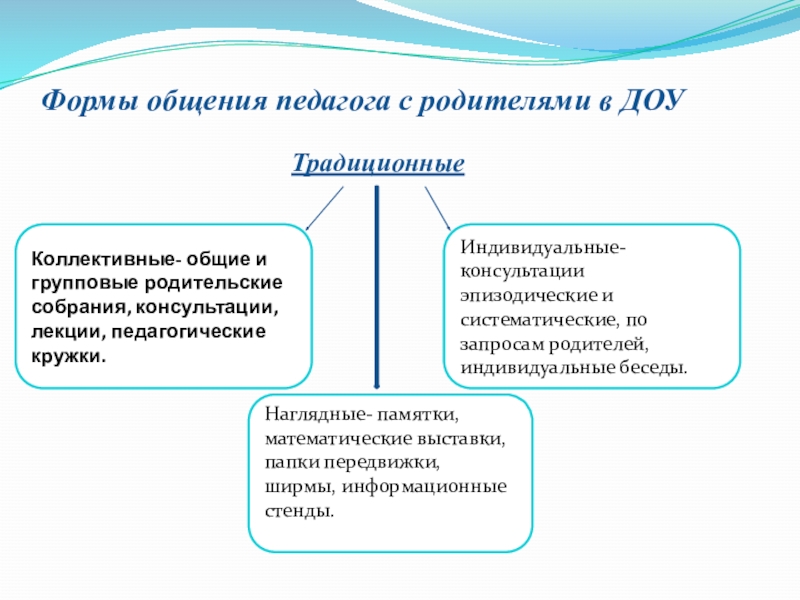 Формы общения педагога с родителями в ДОУ

Традиционные

Коллективные- общие и групповые родительские собрания, консультации, лекции, педагогические кружки.

Индивидуальные- консультации эпизодические и систематические, по запросам родителей, индивидуальные беседы.

Наглядные- памятки, математические выставки, папки передвижки, ширмы, информационные стенды.